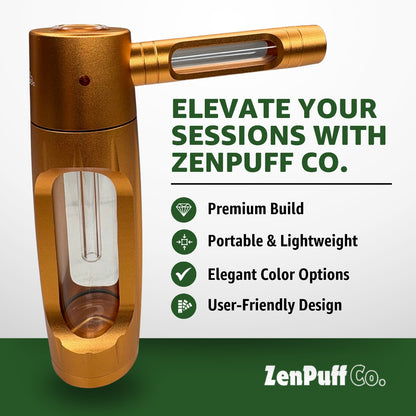 ELEVATE YOUR SESSIONS WITH ZENPUFF CO.

Premium Build

Portable & Lightweight

Elegant Color Options

User-Friendly Design

ZenPuff Co.